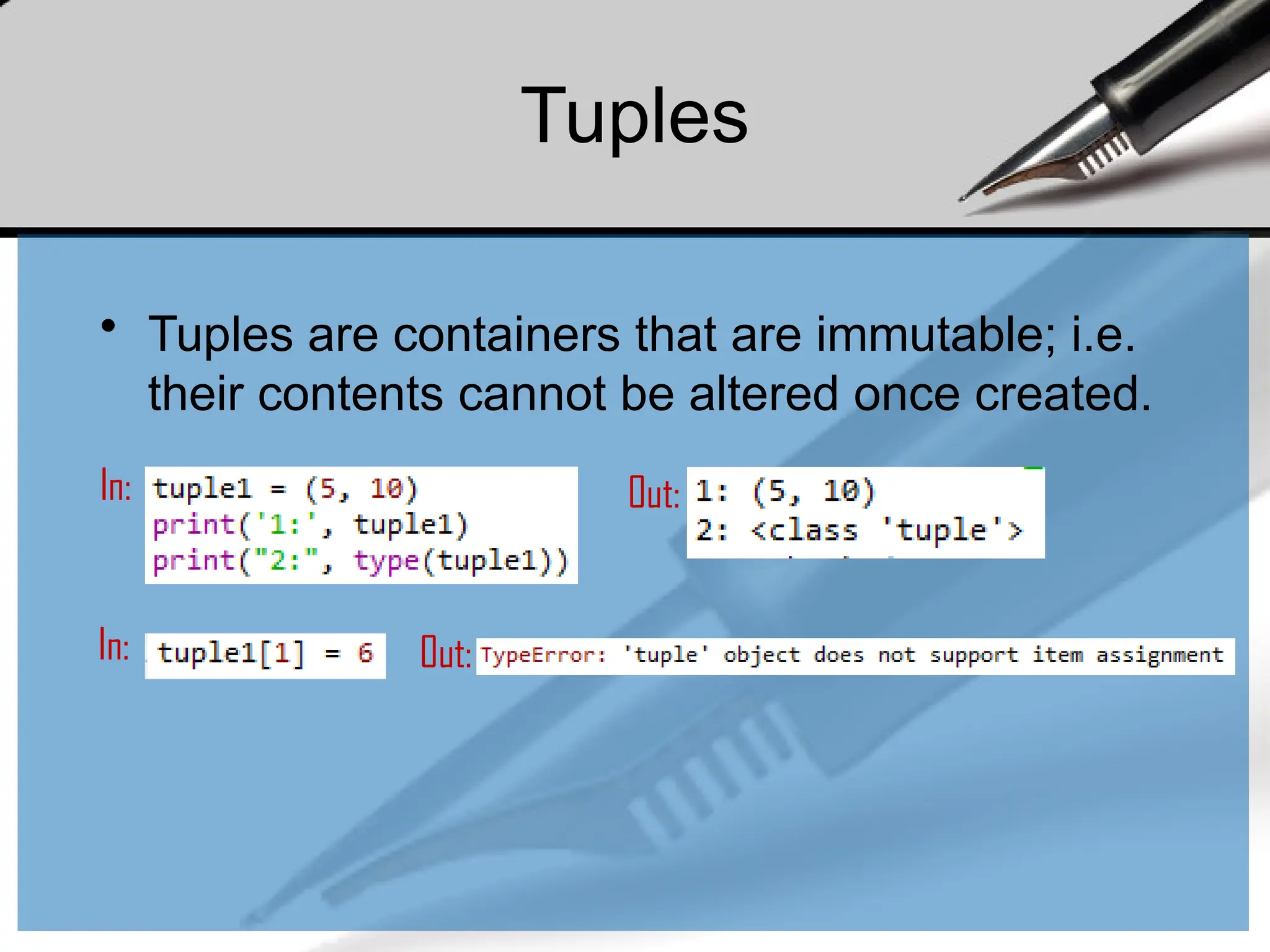 Tuples

• Tuples are containers that are immutable; i.e. their contents cannot be altered once created.

In:
tuple1 = (5, 10)
print('1:', tuple1)
print("2:", type(tuple1))

Out:
1: (5, 10)
2: <class 'tuple'>

In:
tuple1[1] = 6

Out:
TypeError: 'tuple' object does not support item assignment